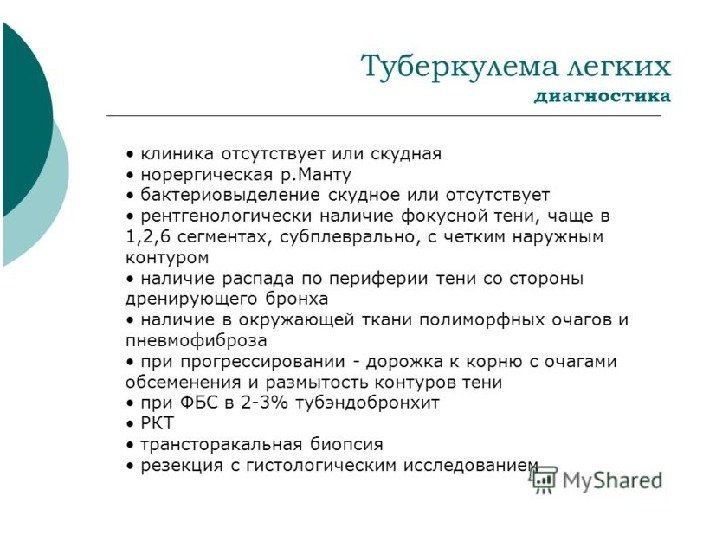 Туберкулема легких
диагностика

• клиника отсутствует или скудная
• норергическая р.Манту
• бактериовыделение скудное или отсутствует
• рентгенологически наличие фокусной тени, чаще в 1,2,6 сегментах, субплеврально, с четким наружным контуром
• наличие распада по периферии тени со стороны дренирующего бронха
• наличие в окружающей ткани полиморфных очагов и пневмофиброза
• при прогрессировании - дорожка к корню с очагами обсеменения и размытость контуров тени
• при ФБС в 2-3% тубэндобронхит
• РКТ
• трансторакальная биопсия
• резекция с гистологическим исследованием

MyShared